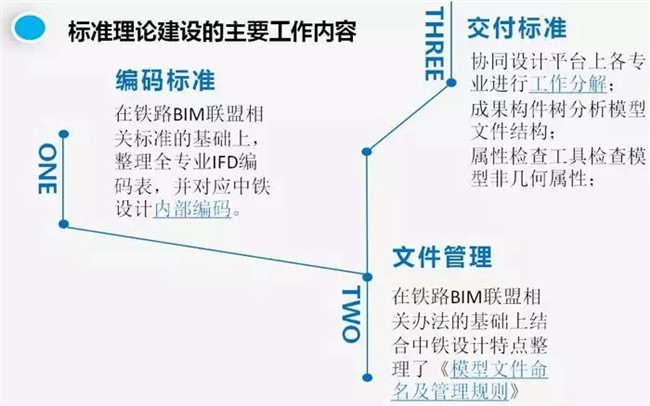 标准理论建设的主要工作内容

ONE

编码标准

在铁路BIM联盟相关标准的基础上，整理全专业IFD编码表，并对应中铁设计内部编码。

TWO

文件管理

在铁路BIM联盟相关办法的基础上结合中铁设计特点整理了《模型文件命名及管理规则》

THREE

交付标准

协同设计平台上各专业进行工作分解；
成果构件树分析模型文件结构；
属性检查工具检查模型非几何属性；